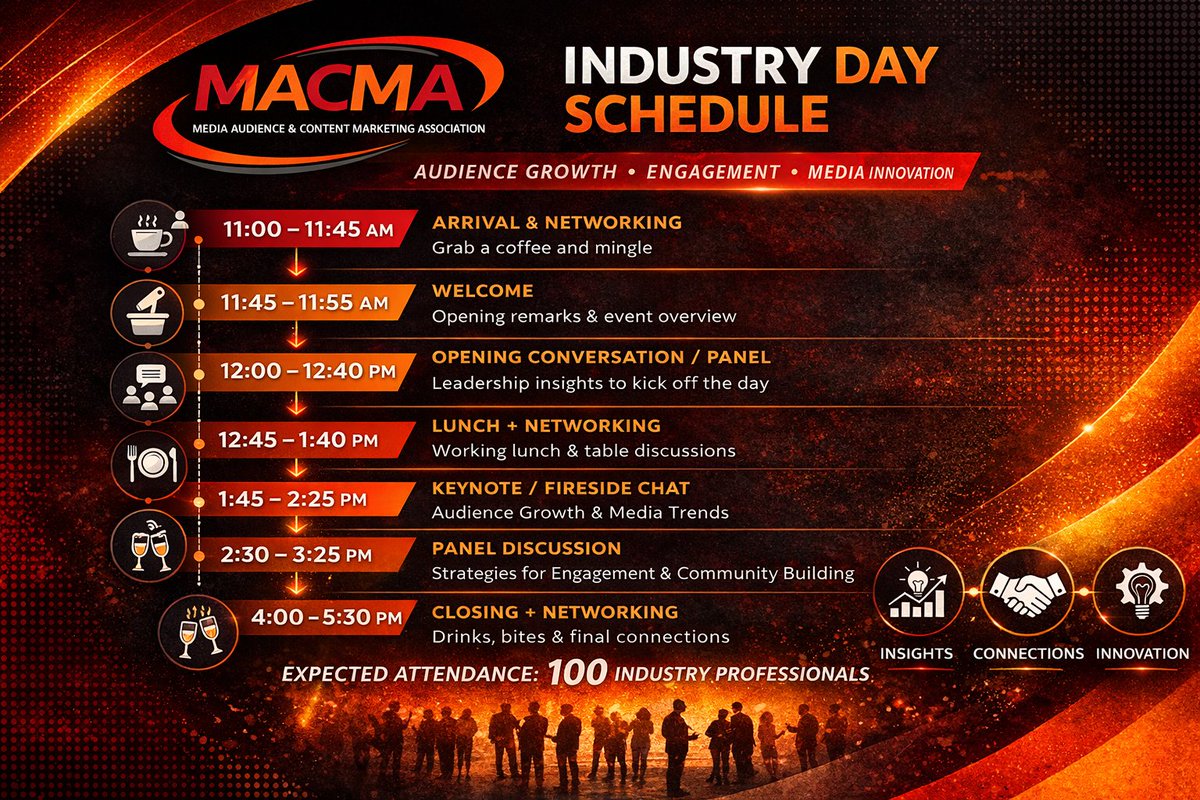 MACMA
MEDIA AUDIENCE & CONTENT MARKETING ASSOCIATION

INDUSTRY DAY SCHEDULE

AUDIENCE GROWTH • ENGAGEMENT • MEDIA INNOVATION

11:00 – 11:45 AM
ARRIVAL & NETWORKING
Grab a coffee and mingle

11:45 – 11:55 AM
WELCOME
Opening remarks & event overview

12:00 – 12:40 PM
OPENING CONVERSATION / PANEL
Leadership insights to kick off the day

12:45 – 1:40 PM
LUNCH + NETWORKING
Working lunch & table discussions

1:45 – 2:25 PM
KEYNOTE / FIRESIDE CHAT
Audience Growth & Media Trends

2:30 – 3:25 PM
PANEL DISCUSSION
Strategies for Engagement & Community Building

4:00 – 5:30 PM
CLOSING + NETWORKING
Drinks, bites & final connections

INSIGHTS
CONNECTIONS
INNOVATION

EXPECTED ATTENDANCE: 100 INDUSTRY PROFESSIONALS